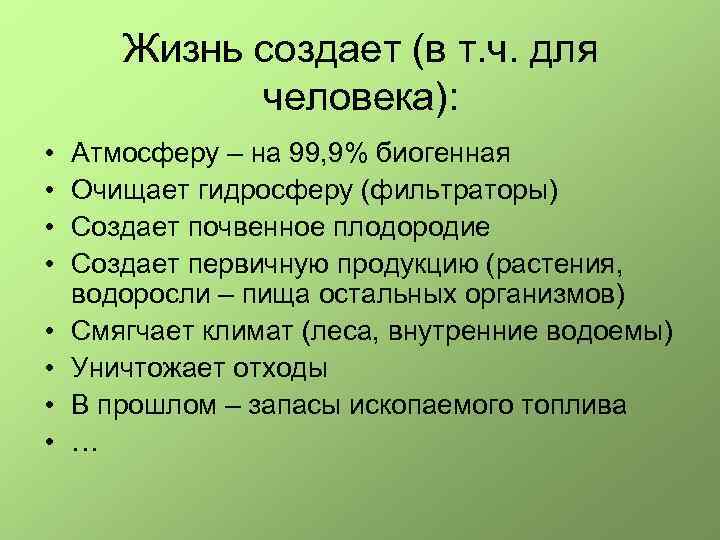 Жизнь создает (в т.ч. для человека):

• Атмосферу – на 99,9% биогенная
• Очищает гидросферу (фильтраторы)
• Создает почвенное плодородие
• Создает первичную продукцию (растения, водоросли – пища остальных организмов)
• Смягчает климат (леса, внутренние водоемы)
• Уничтожает отходы
• В прошлом – запасы ископаемого топлива
• …